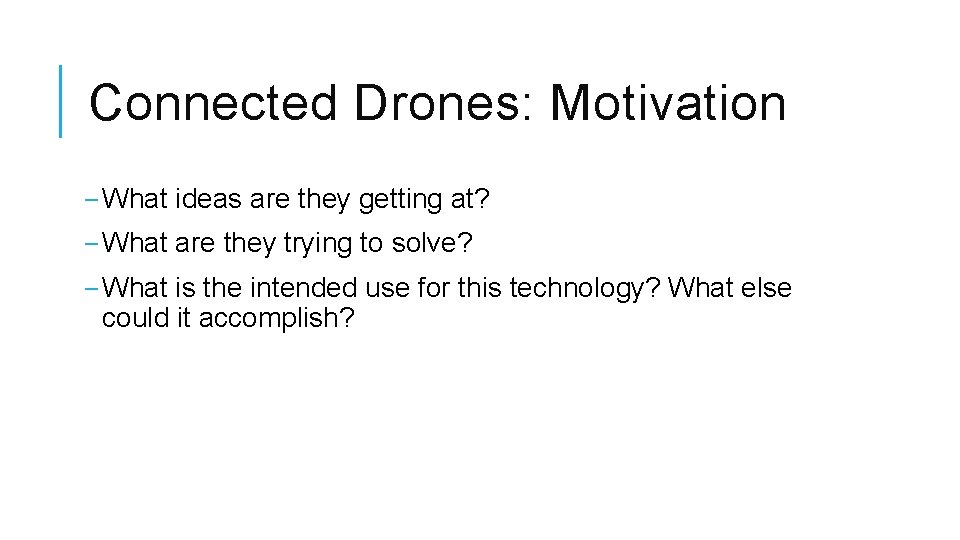 Connected Drones: Motivation

– What ideas are they getting at?

– What are they trying to solve?

– What is the intended use for this technology? What else could it accomplish?